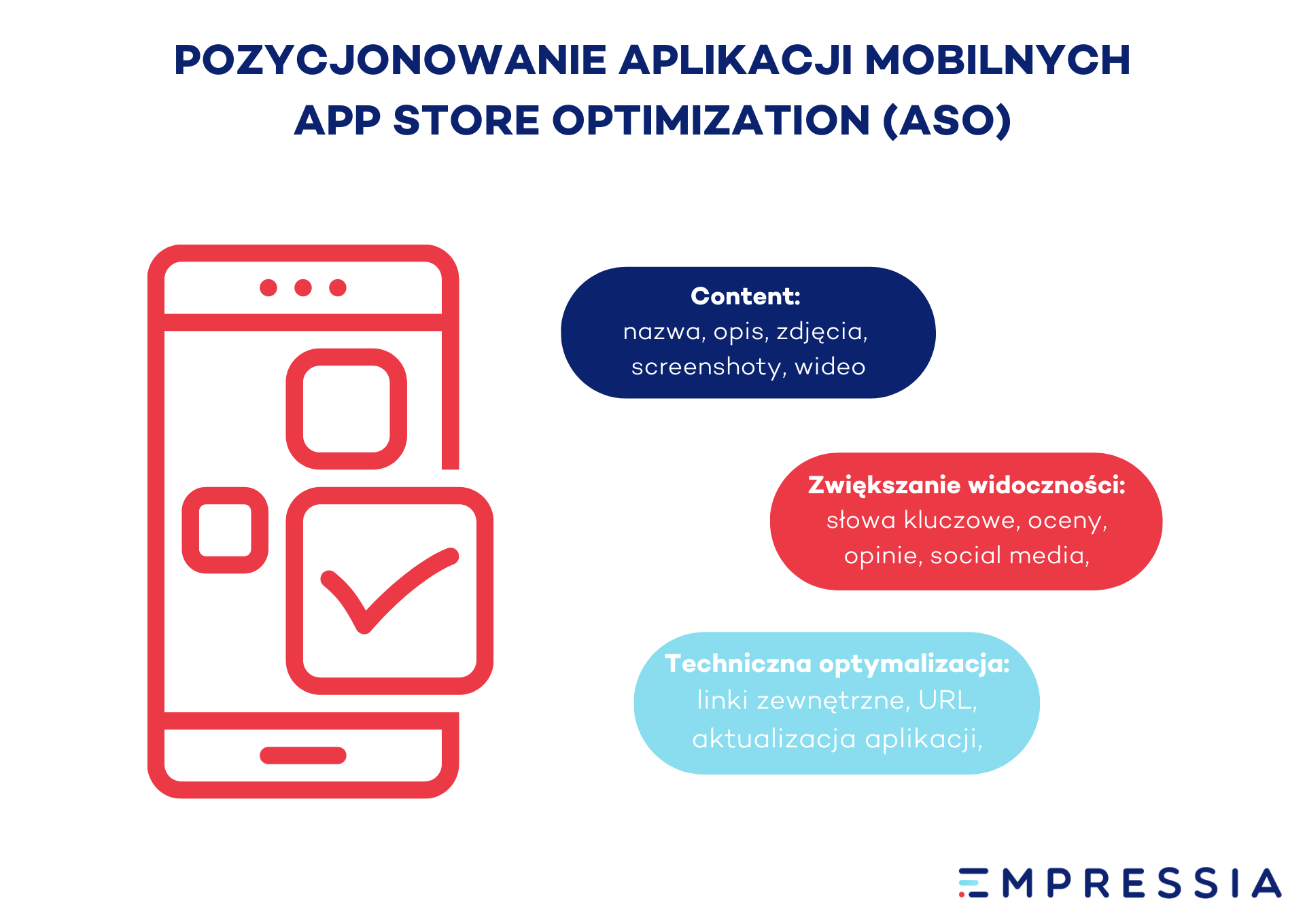 POZYCJONOWANIE APLIKACJI MOBILNYCH
APP STORE OPTIMIZATION (ASO)

Content:
nazwa, opis, zdjęcia, screenshoty, wideo

Zwiększanie widoczności:
słowa kluczowe, oceny, opinie, social media,

Techniczna optymalizacja:
linki zewnętrzne, URL, aktualizacja aplikacji,

EMPRESSIA